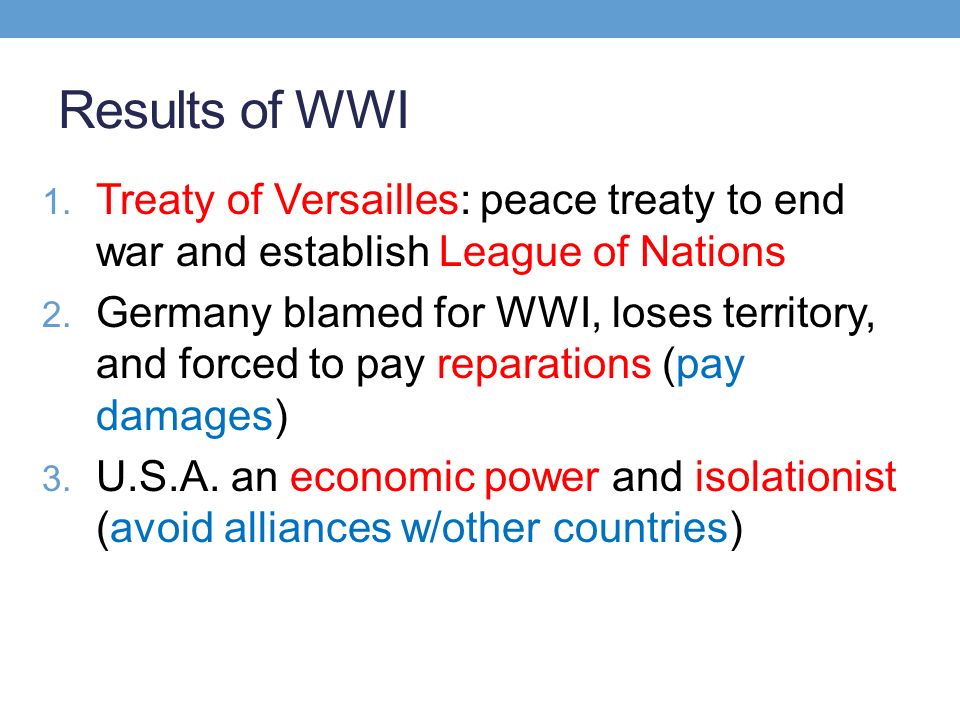 Results of WWI

1. Treaty of Versailles: peace treaty to end war and establish League of Nations
2. Germany blamed for WWI, loses territory, and forced to pay reparations (pay damages)
3. U.S.A. an economic power and isolationist (avoid alliances w/other countries)